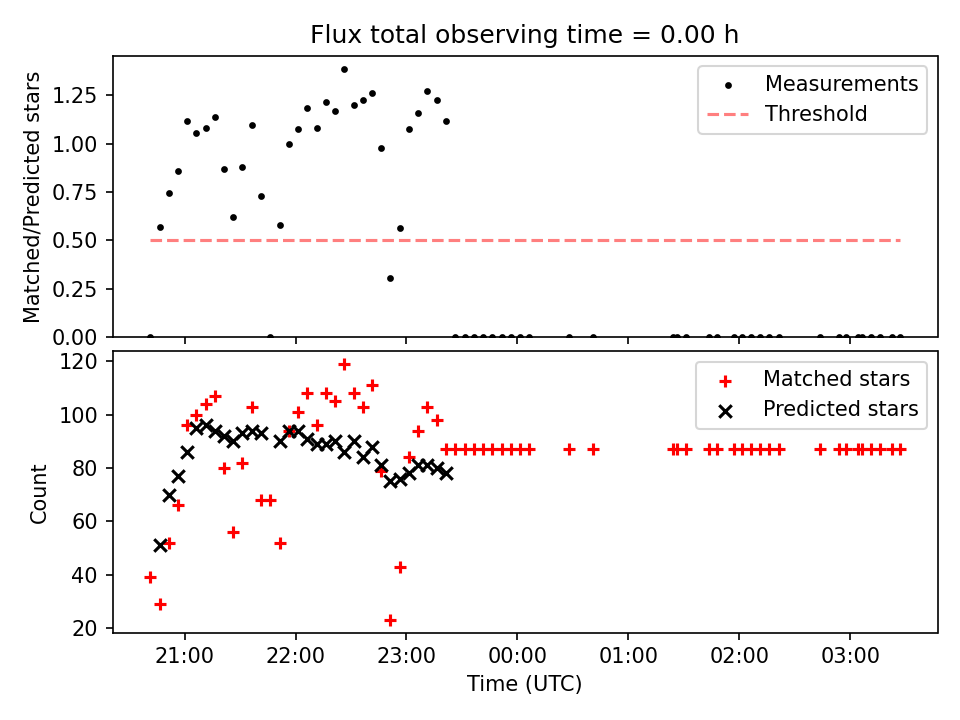 Flux total observing time = 0.00 h

Matched/Predicted stars

1.25
1.00
0.75
0.50
0.25
0.00

Measurements
Threshold

Count

120
100
80
60
40
20

Matched stars
Predicted stars

21:00 22:00 23:00 00:00 01:00 02:00 03:00

Time (UTC)